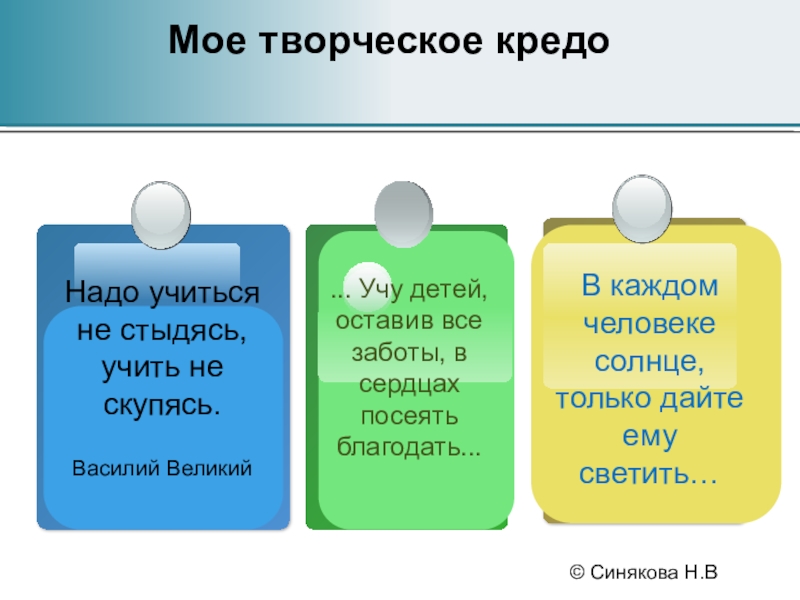 Мое творческое кредо

Надо учиться не стыдясь, учить не скупясь.

Василий Великий

... Учу детей, оставив все заботы, в сердцах посеять благодать...

В каждом человеке солнце, только дайте ему светить…

© Синякова Н.В